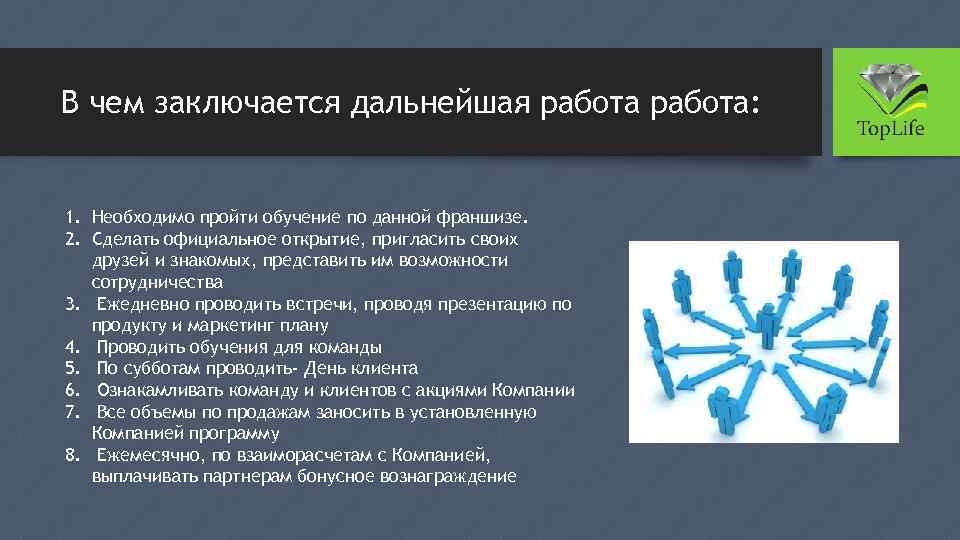 В чем заключается дальнейшая работа работа:

TopLife

1. Необходимо пройти обучение по данной франшизе.
2. Сделать официальное открытие, пригласить своих друзей и знакомых, представить им возможности сотрудничества
3. Ежедневно проводить встречи, проводя презентацию по продукту и маркетинг плану
4. Проводить обучения для команды
5. По субботам проводить- День клиента
6. Ознакамливать команду и клиентов с акциями Компании
7. Все объемы по продажам заносить в установленную Компанией программу
8. Ежемесячно, по взаиморасчетам с Компанией, выплачивать партнерам бонусное вознаграждение